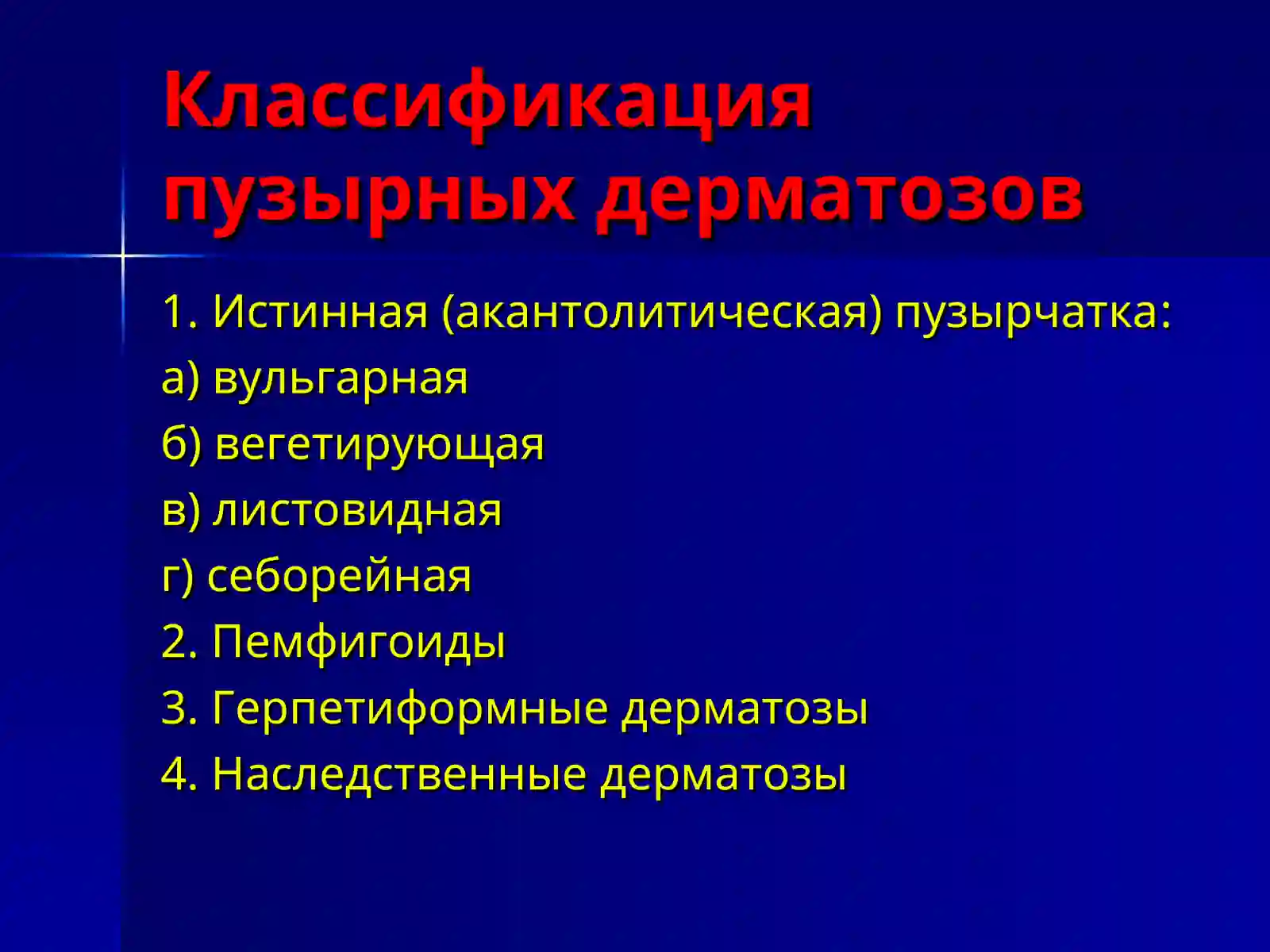 Классификация пузырных дерматозов

1. Истинная (акантолитическая) пузырчатка:
а) вульгарная
б) вегетирующая
в) листовидная
г) себорейная
2. Пемфигоиды
3. Герпетиформные дерматозы
4. Наследственные дерматозы